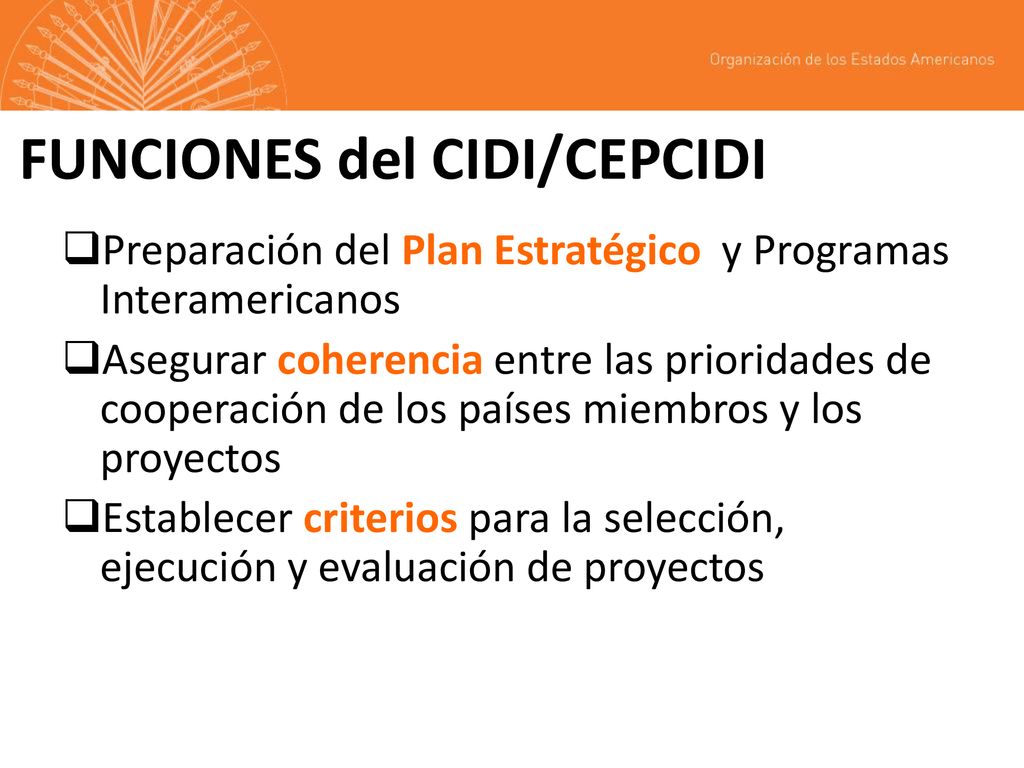 Organización de los Estados Americanos

FUNCIONES del CIDI/CEPCIDI

❑Preparación del Plan Estratégico y Programas Interamericanos

❑Asegurar coherencia entre las prioridades de cooperación de los países miembros y los proyectos

❑Establecer criterios para la selección, ejecución y evaluación de proyectos